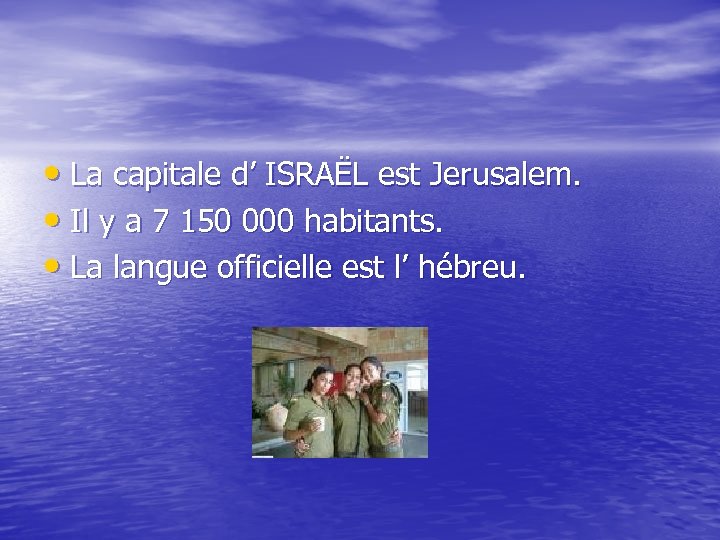 • La capitale d’ ISRAËL est Jerusalem.
• Il y a 7 150 000 habitants.
• La langue officielle est l’ hébreu.